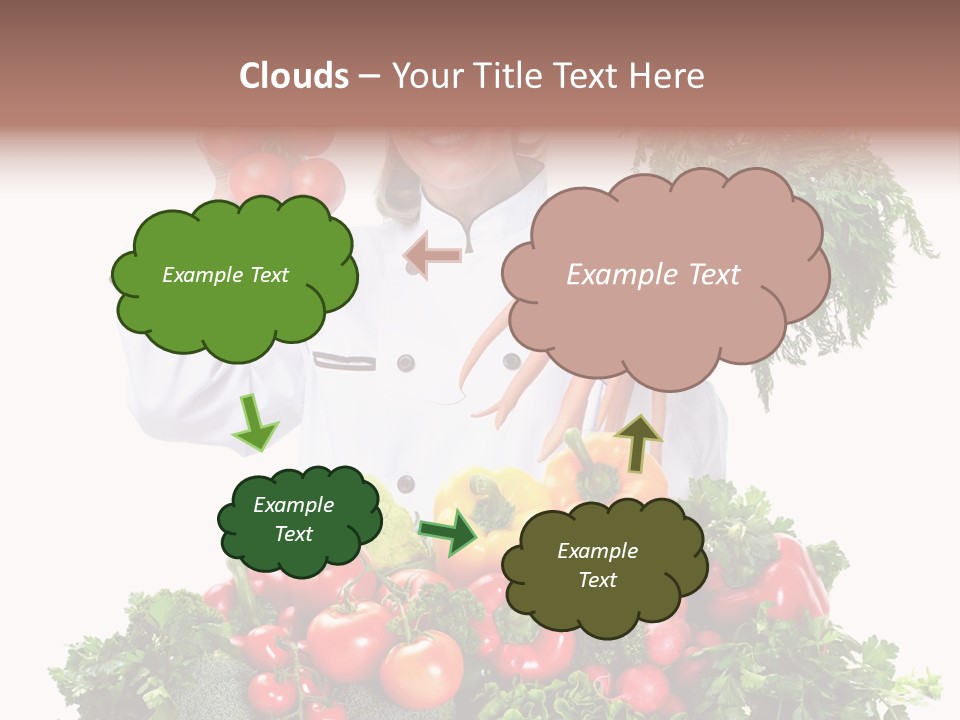 Clouds – Your Title Text Here

Example Text

Example Text

Example Text

Example Text